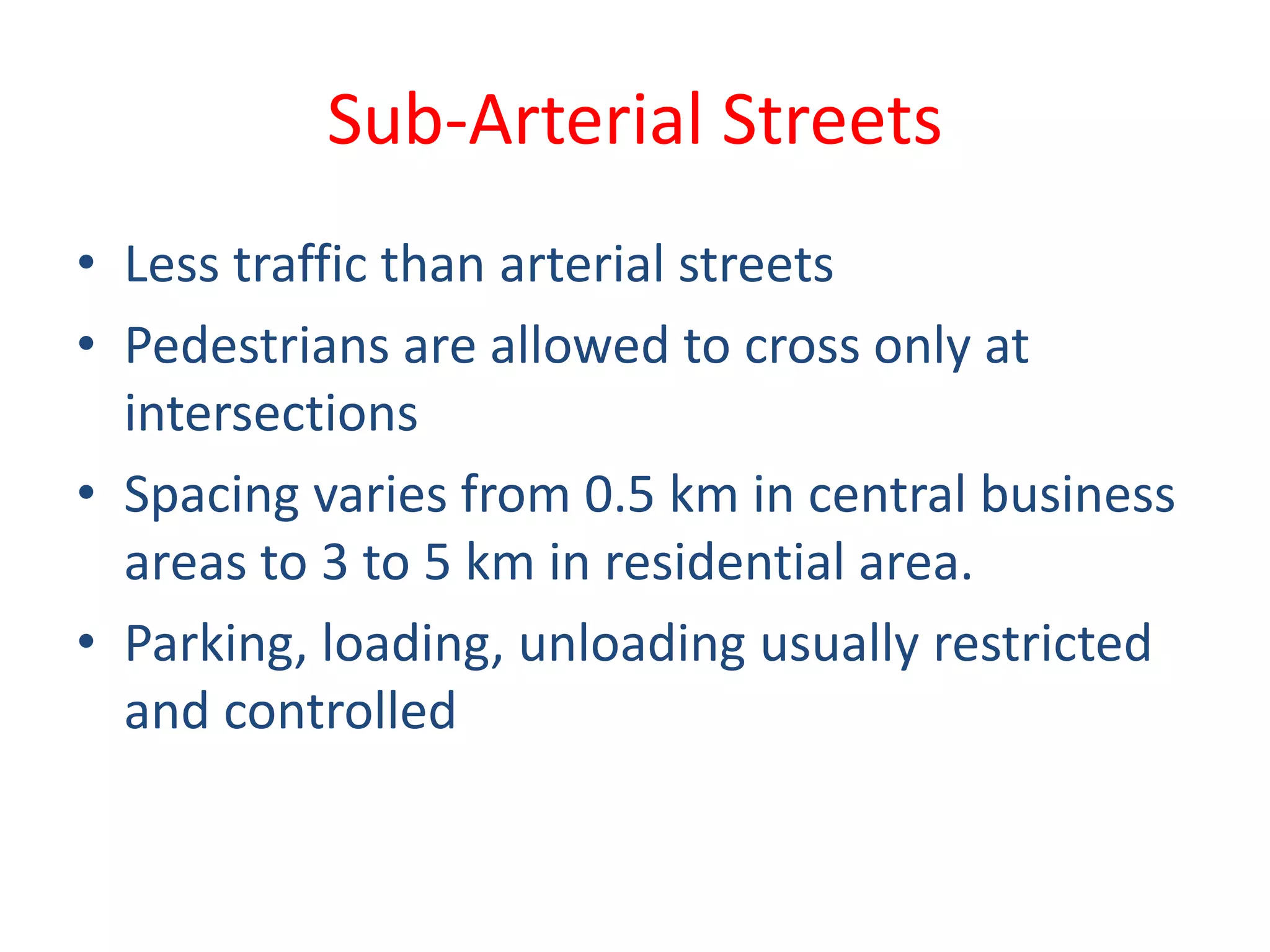 Sub-Arterial Streets

• Less traffic than arterial streets
• Pedestrians are allowed to cross only at intersections
• Spacing varies from 0.5 km in central business areas to 3 to 5 km in residential area.
• Parking, loading, unloading usually restricted and controlled